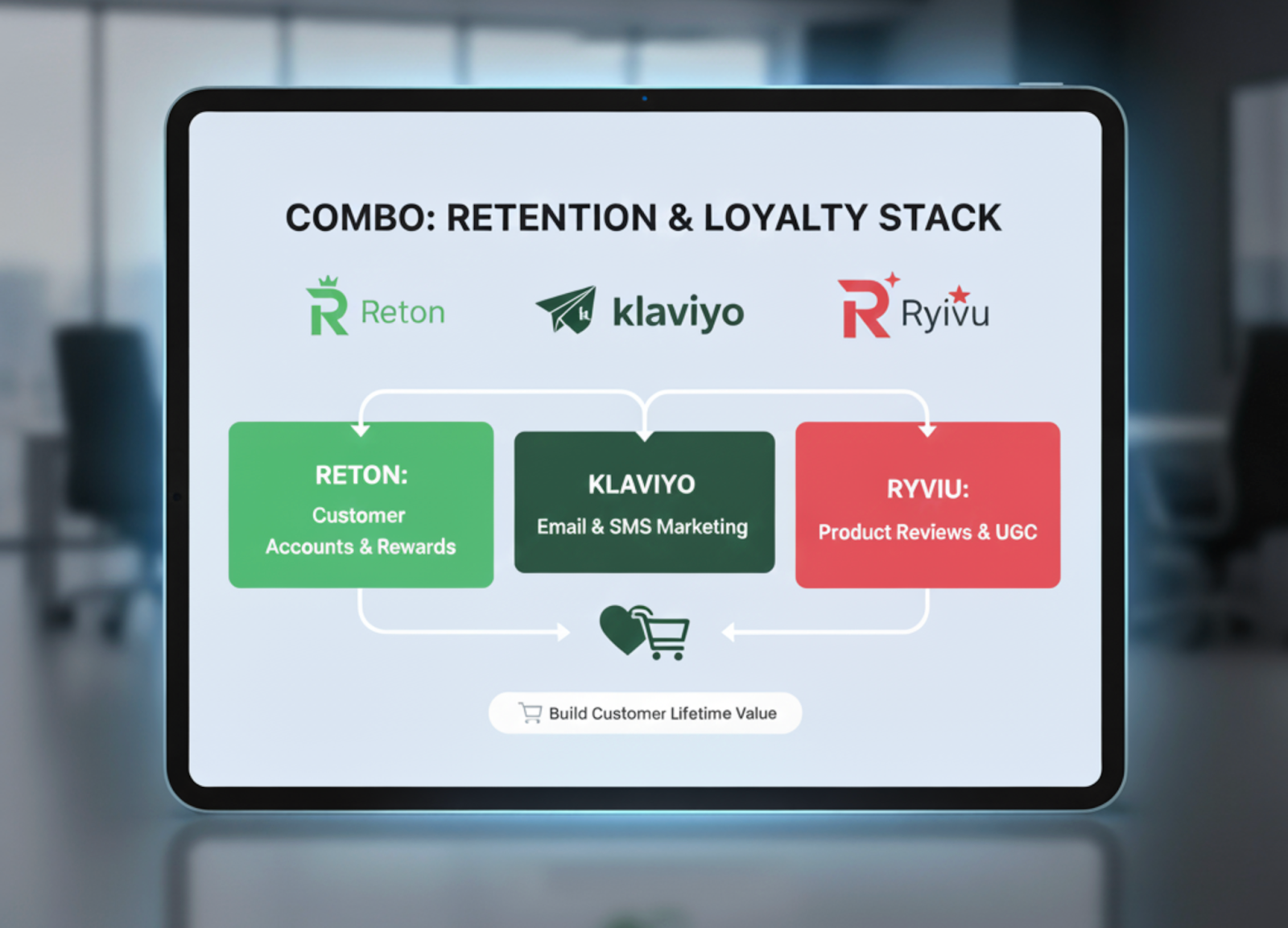 COMBO: RETENTION & LOYALTY STACK

Reton

klaviyo

Ryivu

RETON:
Customer Accounts & Rewards

KLAVIYO
Email & SMS Marketing

RYVIU:
Product Reviews & UGC

Build Customer Lifetime Value